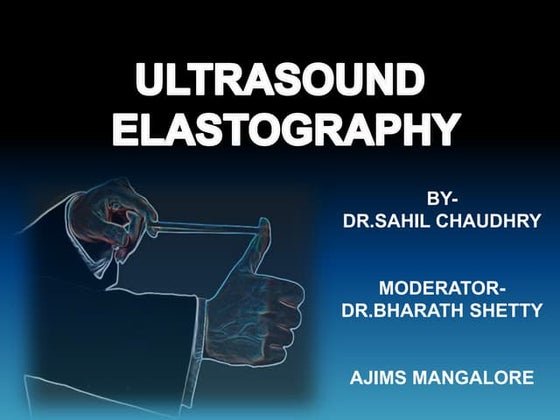 ULTRASOUND ELASTOGRAPHY

BY-
DR.SAHIL CHAUDHRY

MODERATOR-
DR.BHARATH SHETTY

AJIMS MANGALORE